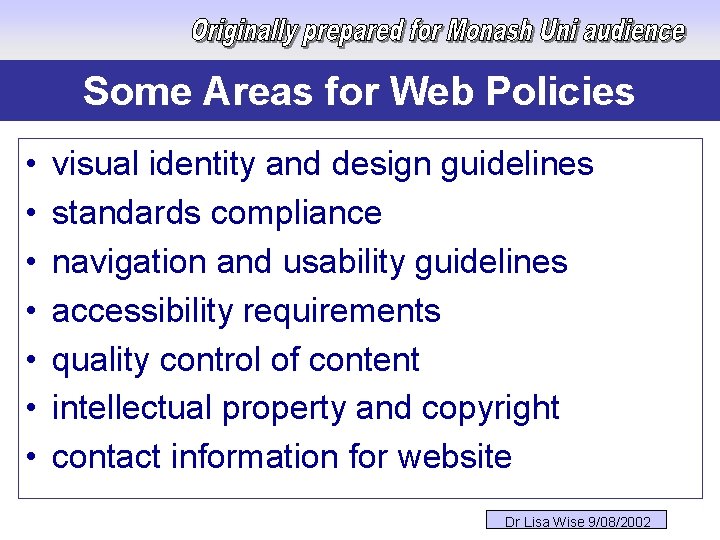 Originally prepared for Monash Uni audience

Some Areas for Web Policies

• visual identity and design guidelines
• standards compliance
• navigation and usability guidelines
• accessibility requirements
• quality control of content
• intellectual property and copyright
• contact information for website

Dr Lisa Wise 9/08/2002